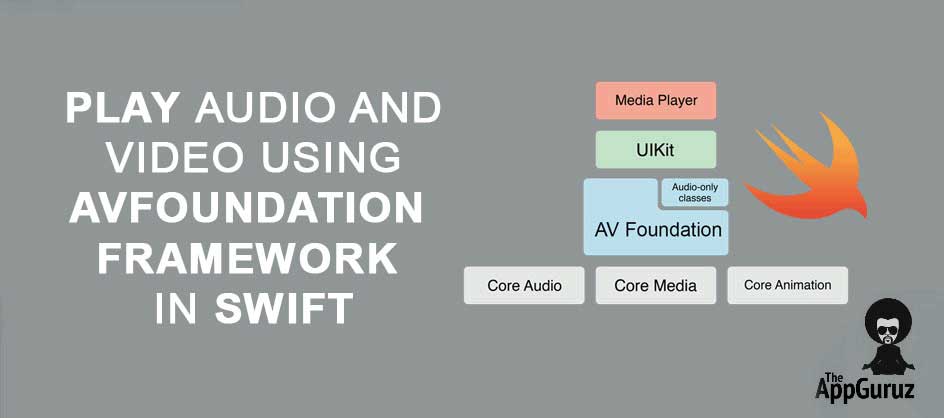 PLAY AUDIO AND VIDEO USING AVFOUNDATION FRAMEWORK IN SWIFT

Media Player

UIKit

Audio-only classes

AV Foundation

Core Audio

Core Media

Core Animation

The AppGuruz